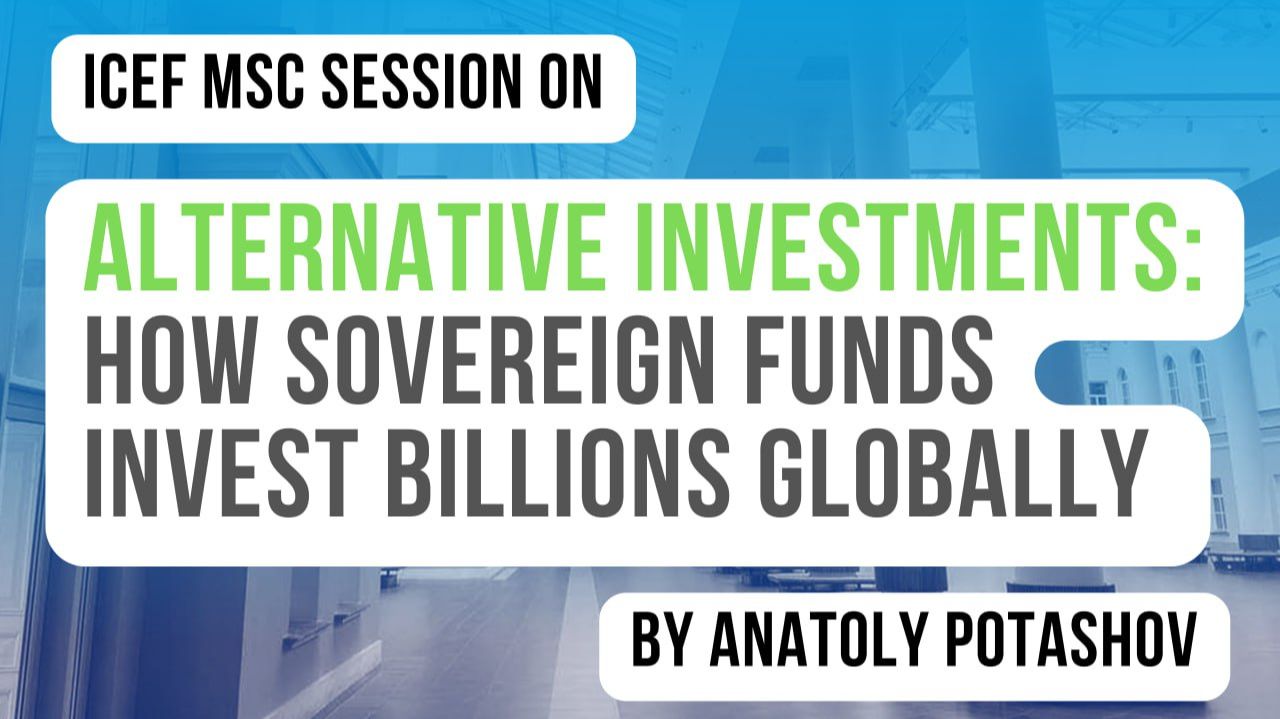 ICEF MSC SESSION ON

ALTERNATIVE INVESTMENTS: HOW SOVEREIGN FUNDS INVEST BILLIONS GLOBALLY

BY ANATOLY POTASHOV